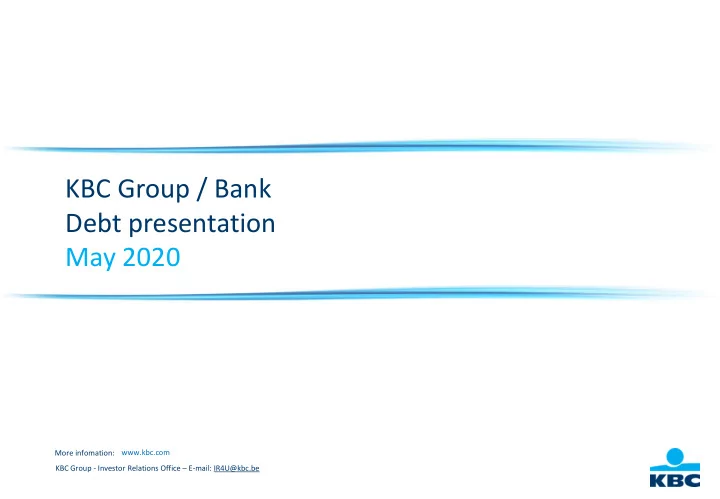 KBC Group / Bank
Debt presentation
May 2020

More infomation: www.kbc.com
KBC Group - Investor Relations Office – E-mail: IR4U@kbc.be

KBC